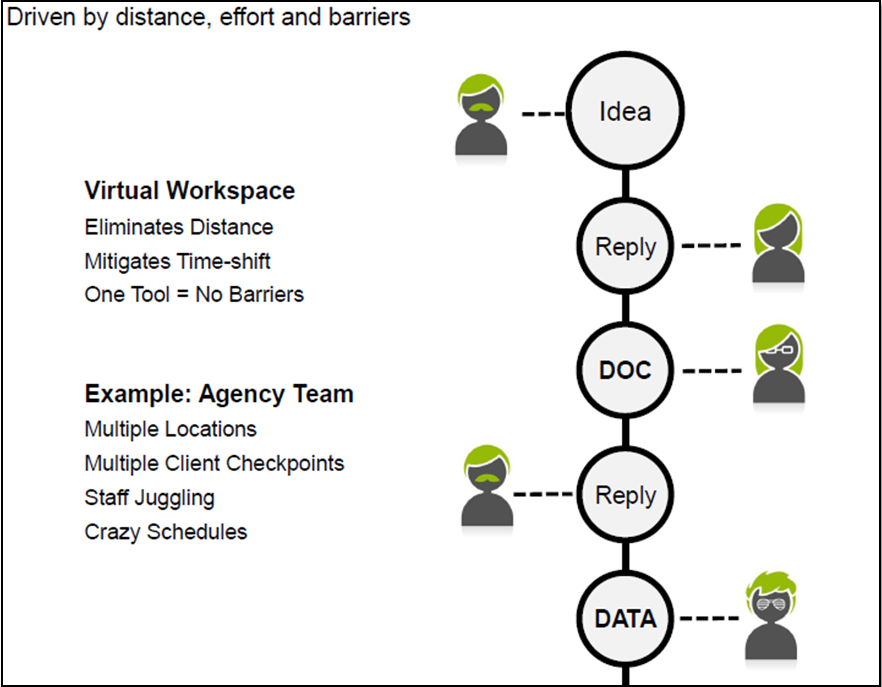 Driven by distance, effort and barriers

Virtual Workspace
Eliminates Distance
Mitigates Time-shift
One Tool = No Barriers

Example: Agency Team
Multiple Locations
Multiple Client Checkpoints
Staff Juggling
Crazy Schedules

Idea
Reply
DOC
Reply
DATA